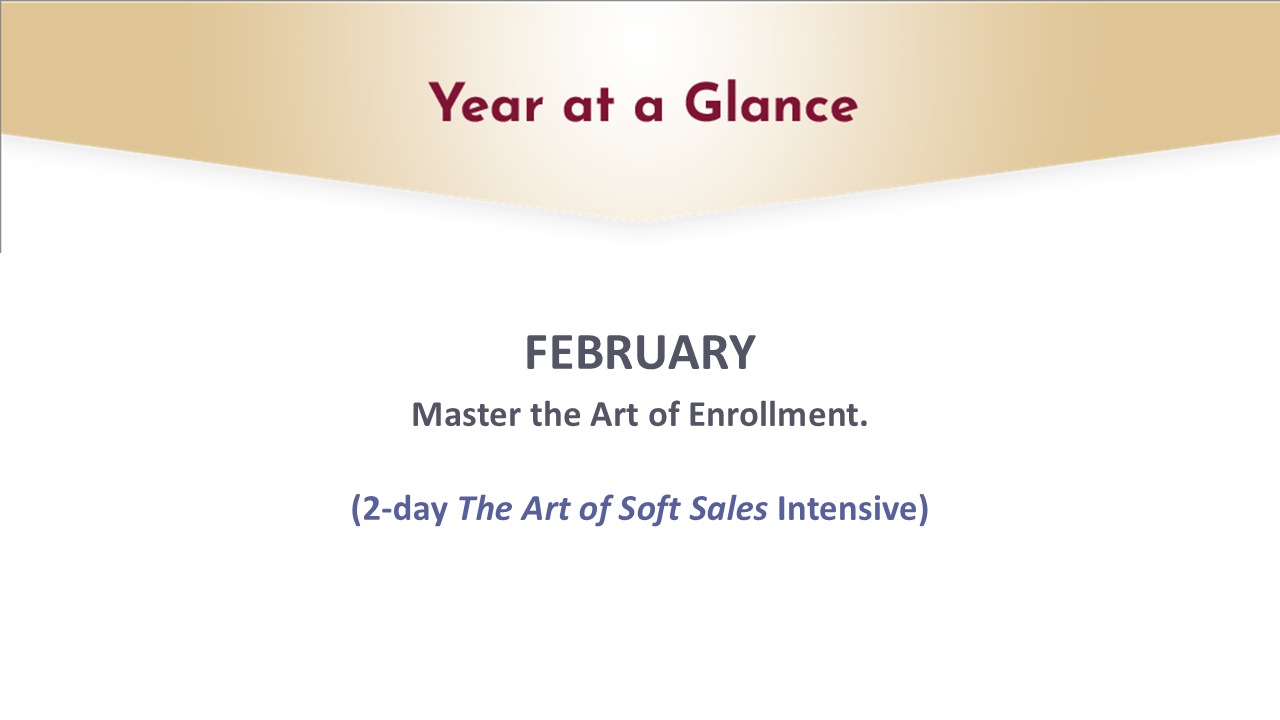 Year at a Glance

FEBRUARY

Master the Art of Enrollment.

(2-day The Art of Soft Sales Intensive)